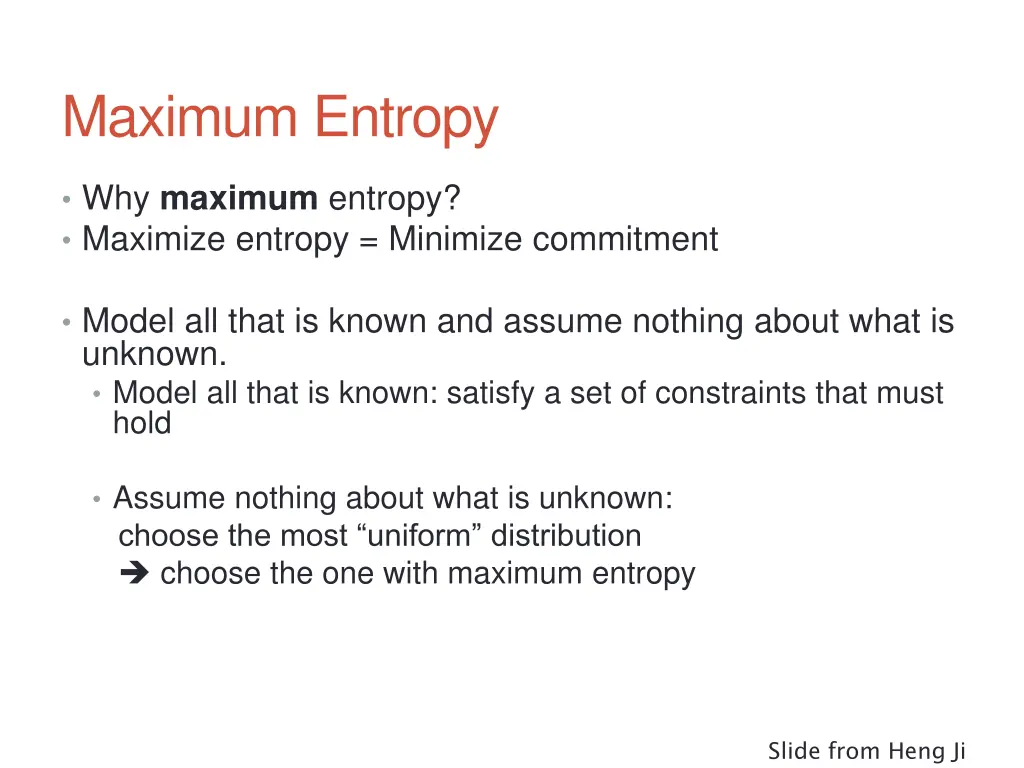 Maximum Entropy

• Why maximum entropy?
• Maximize entropy = Minimize commitment

• Model all that is known and assume nothing about what is unknown.
• Model all that is known: satisfy a set of constraints that must hold

• Assume nothing about what is unknown:
choose the most “uniform” distribution
➔ choose the one with maximum entropy

Slide from Heng Ji